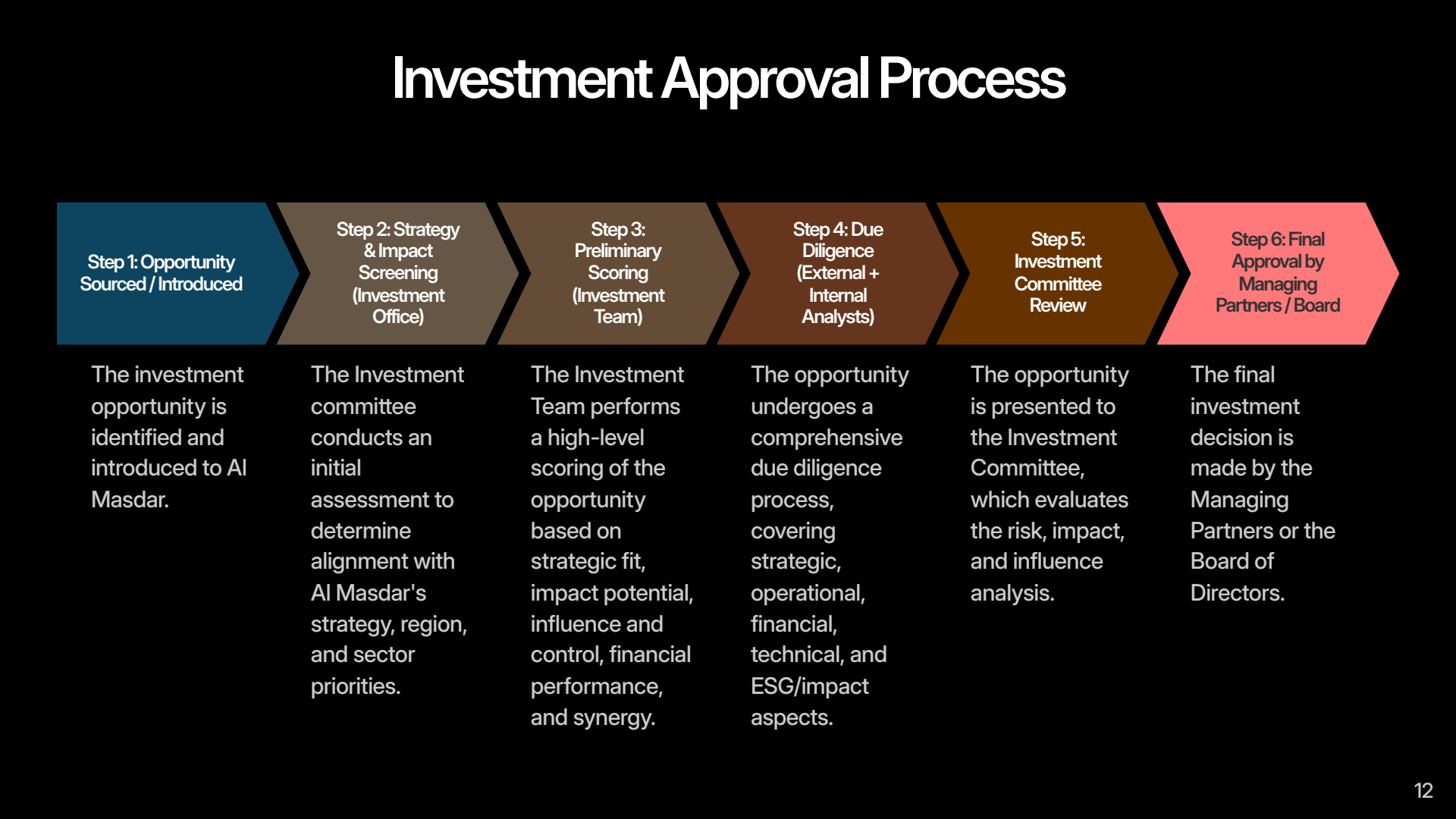 Investment Approval Process

Step 1: Opportunity Sourced / Introduced

The investment opportunity is identified and introduced to Al Masdar.

Step 2: Strategy & Impact Screening (Investment Office)

The Investment committee conducts an initial assessment to determine alignment with Al Masdar's strategy, region, and sector priorities.

Step 3: Preliminary Scoring (Investment Team)

The Investment Team performs a high-level scoring of the opportunity based on strategic fit, impact potential, influence and control, financial performance, and synergy.

Step 4: Due Diligence (External + Internal Analysts)

The opportunity undergoes a comprehensive due diligence process, covering strategic, operational, financial, technical, and ESG/impact aspects.

Step 5: Investment Committee Review

The opportunity is presented to the Investment Committee, which evaluates the risk, impact, and influence analysis.

Step 6: Final Approval by Managing Partners / Board

The final investment decision is made by the Managing Partners or the Board of Directors.

12